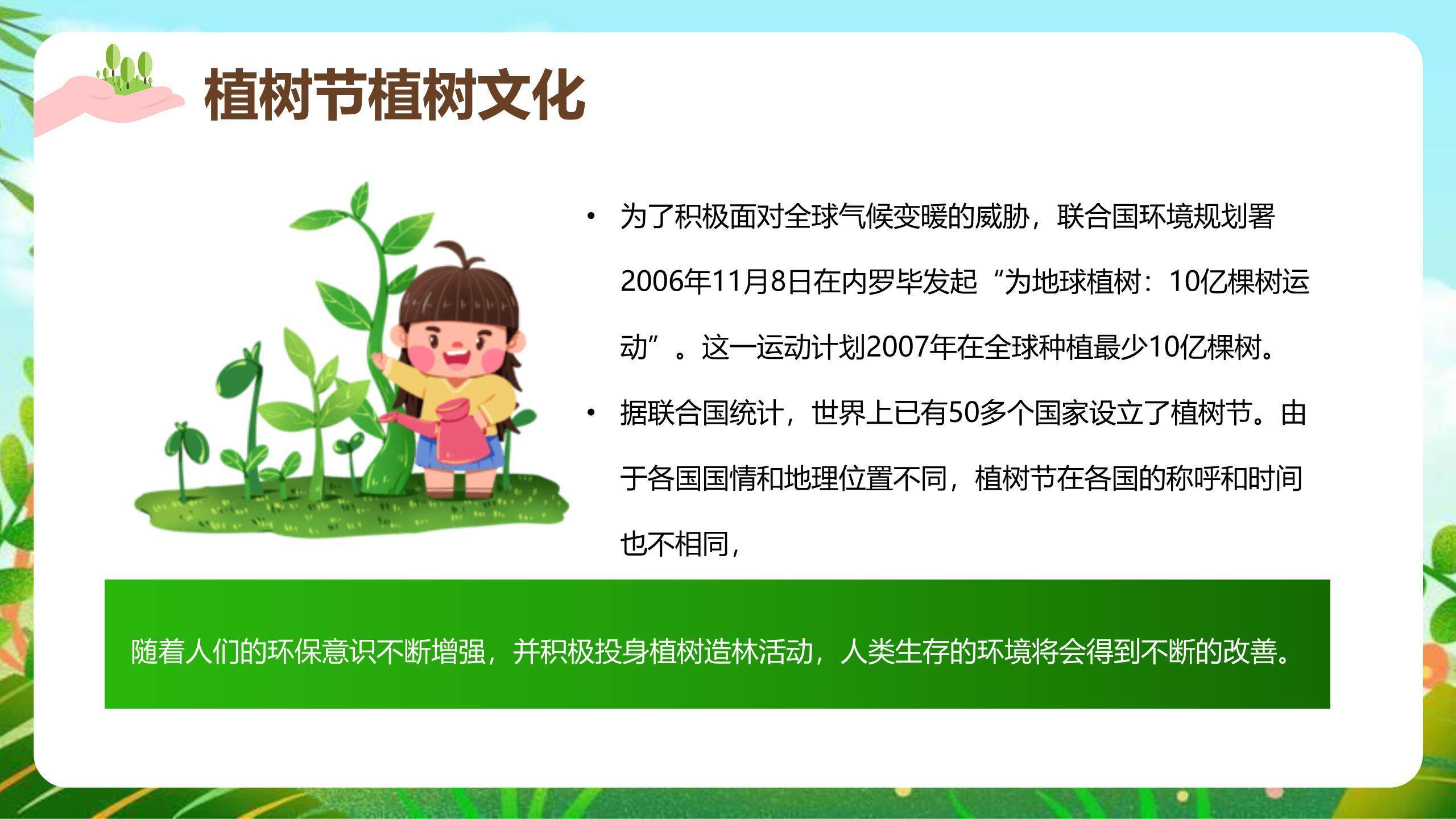 植树节植树文化

• 为了积极面对全球气候变暖的威胁，联合国环境规划署2006年11月8日在内罗毕发起“为地球植树：10亿棵树运动”。这一运动计划2007年在全球种植最少10亿棵树。

• 据联合国统计，世界上已有50多个国家设立了植树节。由于各国国情和地理位置不同，植树节在各国的称呼和时间也不相同，

随着人们的环保意识不断增强，并积极投身植树造林活动，人类生存的环境将会得到不断的改善。